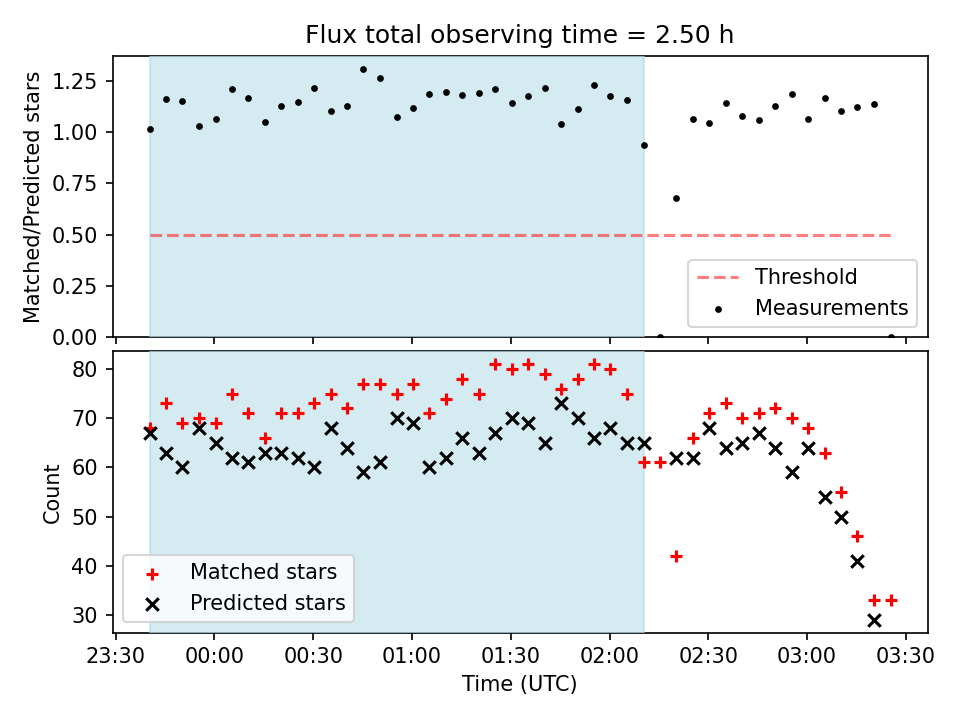 Flux total observing time = 2.50 h

Matched/Predicted stars

1.25
1.00
0.75
0.50
0.25
0.00

Threshold
Measurements

Count

80
70
60
50
40
30

Matched stars
Predicted stars

23:30 00:00 00:30 01:00 01:30 02:00 02:30 03:00 03:30

Time (UTC)